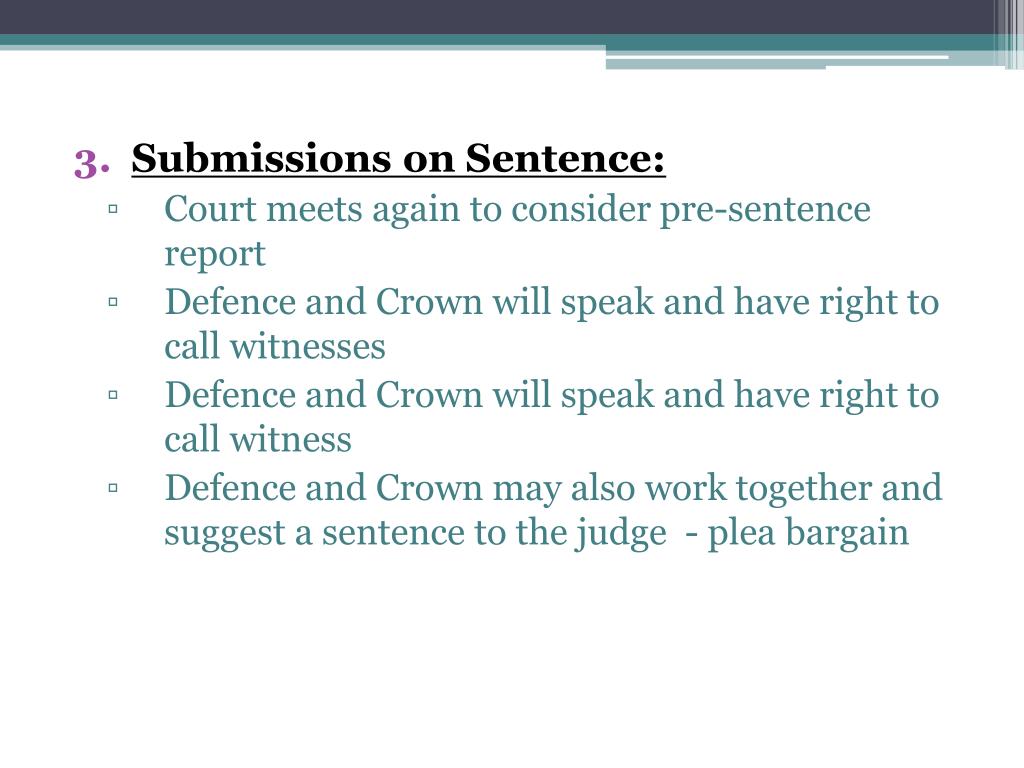 3. Submissions on Sentence:

▫ Court meets again to consider pre-sentence report
▫ Defence and Crown will speak and have right to call witnesses
▫ Defence and Crown will speak and have right to call witness
▫ Defence and Crown may also work together and suggest a sentence to the judge - plea bargain